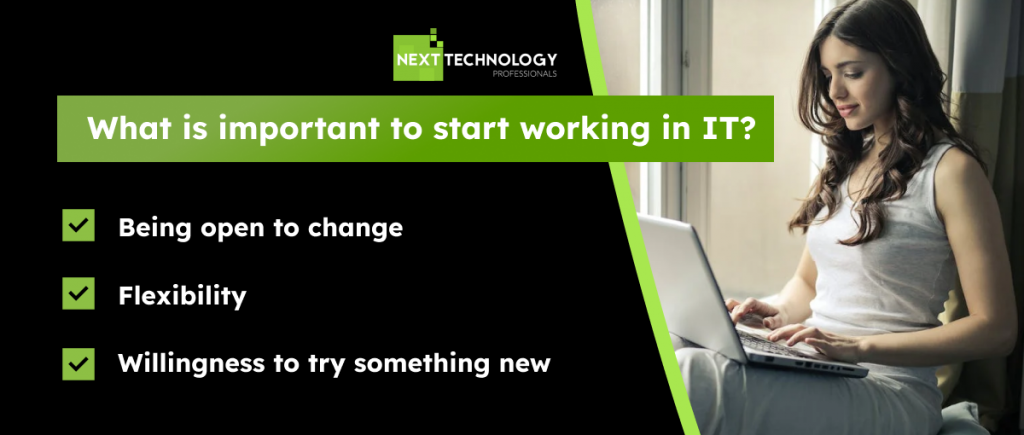 NEXT TECHNOLOGY
PROFESSIONALS

What is important to start working in IT?

Being open to change

Flexibility

Willingness to try something new